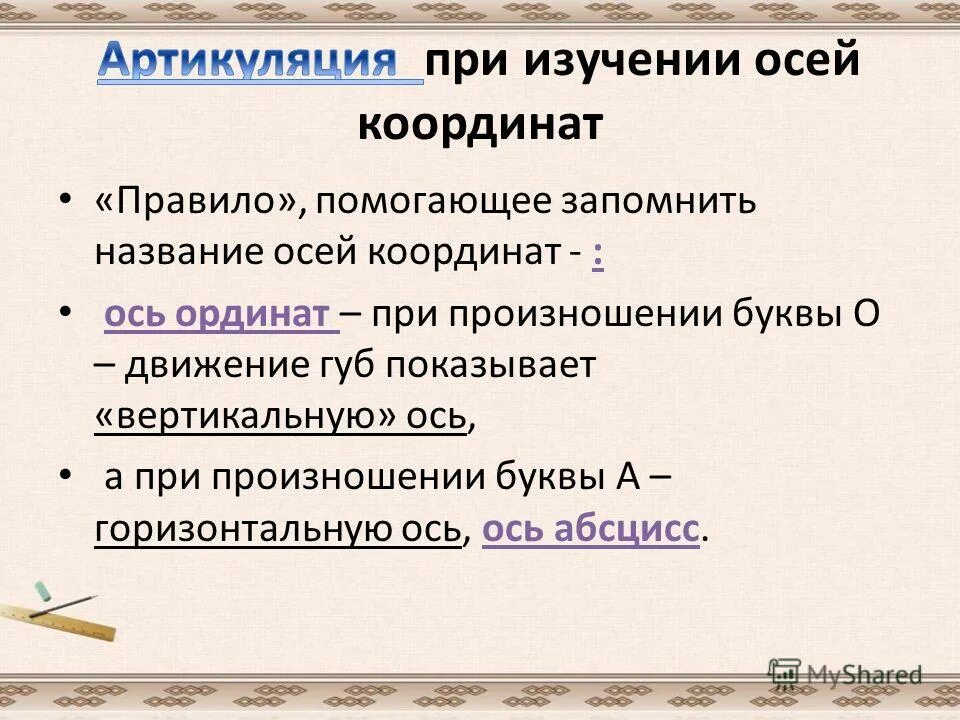 Артикуляция при изучении осей координат

• «Правило», помогающее запомнить название осей координат - :

• ось ординат – при произношении буквы О – движение губ показывает «вертикальную» ось,

• а при произношении буквы А – горизонтальную ось, ось абсцисс.

MyShared